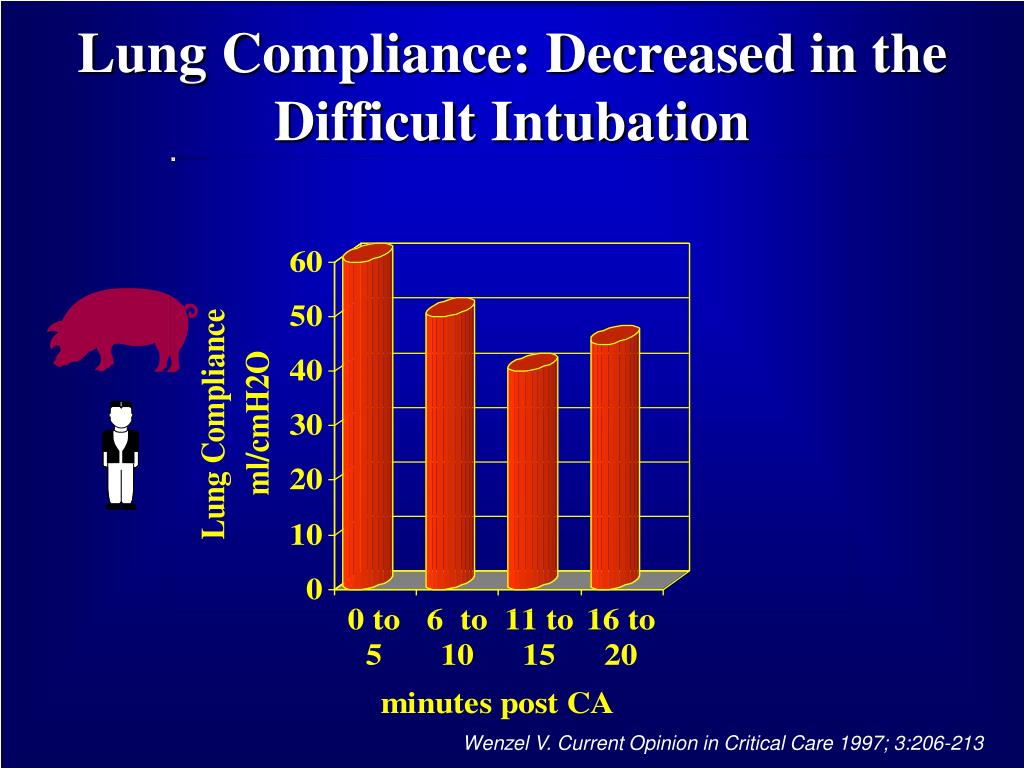 Lung Compliance: Decreased in the Difficult Intubation

Lung Compliance ml/cmH2O

60
50
40
30
20
10
0

0 to 5
6 to 10
11 to 15
16 to 20

minutes post CA

Wenzel V. Current Opinion in Critical Care 1997; 3:206-213